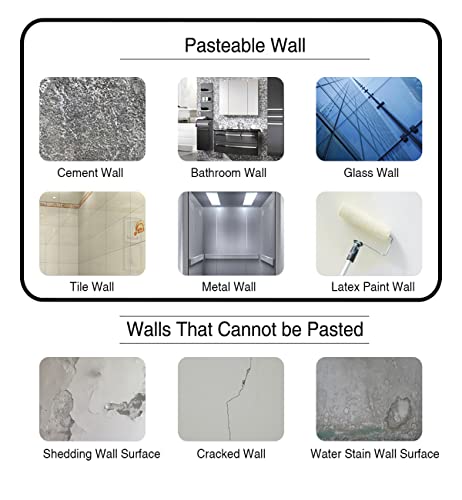 Pasteable Wall

Cement Wall

Bathroom Wall

Glass Wall

Tile Wall

Metal Wall

Latex Paint Wall

Walls That Cannot be Pasted

Shedding Wall Surface

Cracked Wall

Water Stain Wall Surface